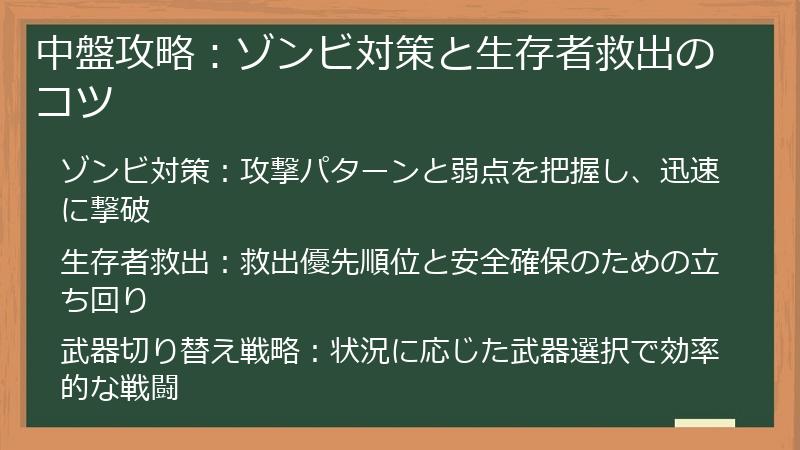 中盤攻略：ゾンビ対策と生存者救出のコツ

ゾンビ対策：攻撃パターンと弱点を把握し、迅速に撃破

生存者救出：救出優先順位と安全確保のための立ち回り

武器切り替え戦略：状況に応じた武器選択で効率的な戦闘